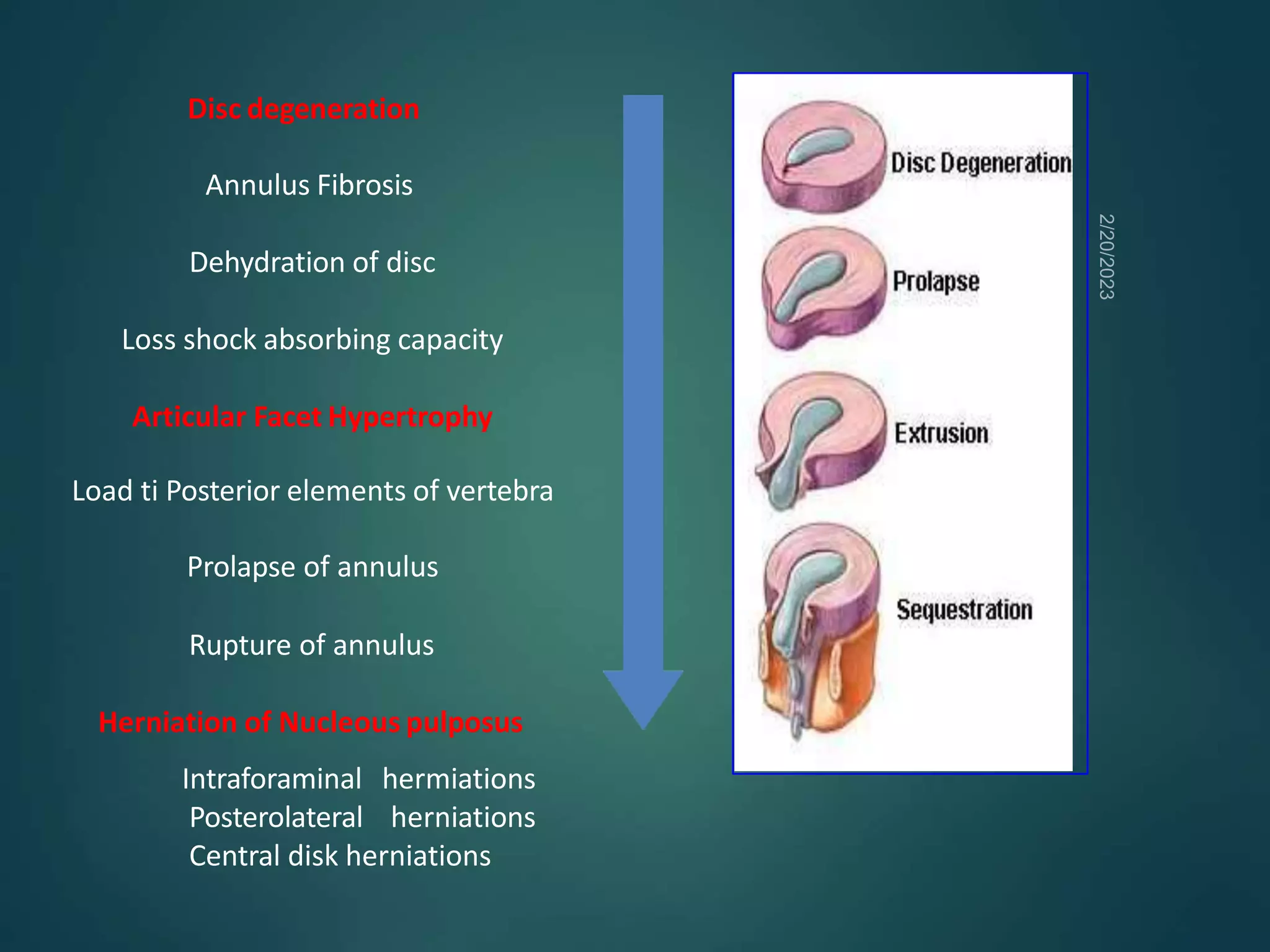 Disc degeneration

Annulus Fibrosis

Dehydration of disc

Loss shock absorbing capacity

Articular Facet Hypertrophy

Load ti Posterior elements of vertebra

Prolapse of annulus

Rupture of annulus

Herniation of Nucleous pulposus

Intraforaminal hermiations
Posterolateral herniations
Central disk herniations

Disc Degeneration

Prolapse

Extrusion

Sequestration

2/20/2023